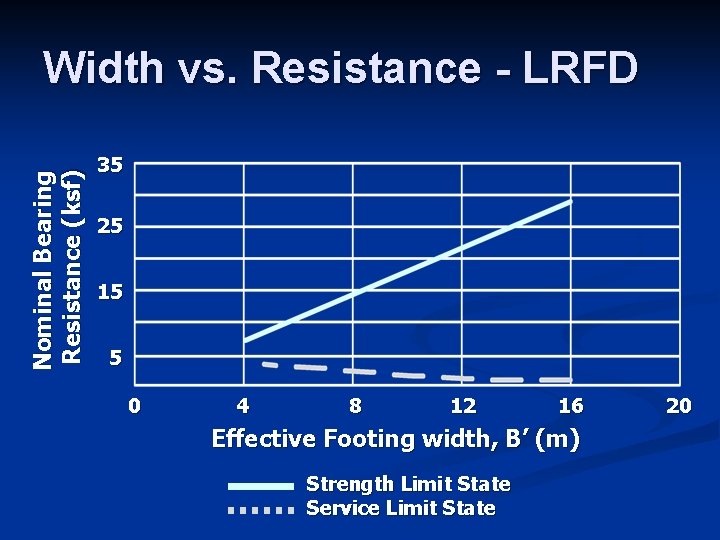 Width vs. Resistance - LRFD

Nominal Bearing Resistance (ksf)

35
25
15
5

0
4
8
12
16
20

Effective Footing width, B' (m)

Strength Limit State
Service Limit State